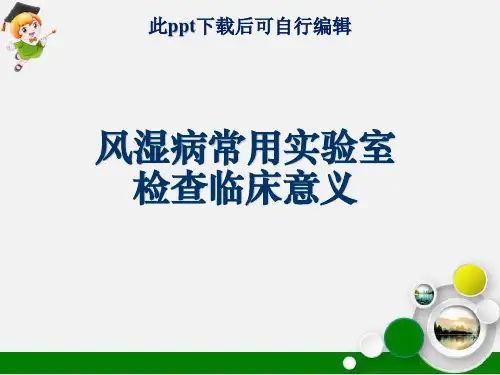 此ppt下载后可自行编辑

风湿病常用实验室检查临床意义